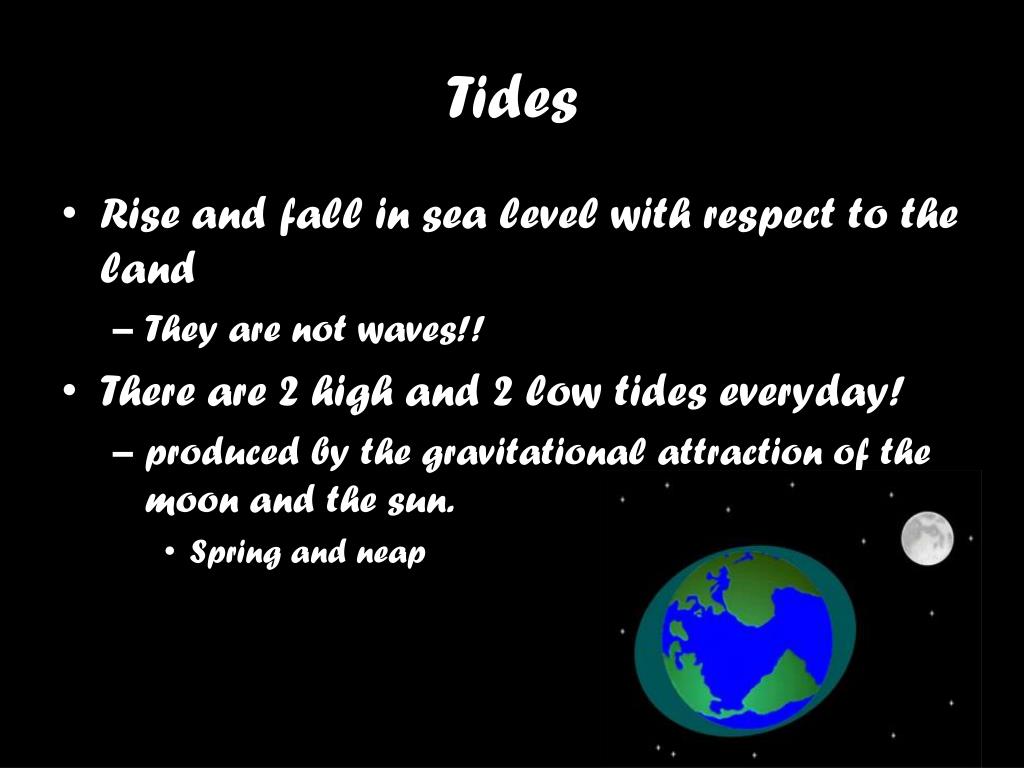 Tides

• Rise and fall in sea level with respect to the land
– They are not waves!!
• There are 2 high and 2 low tides everyday!
– produced by the gravitational attraction of the moon and the sun.
• Spring and neap